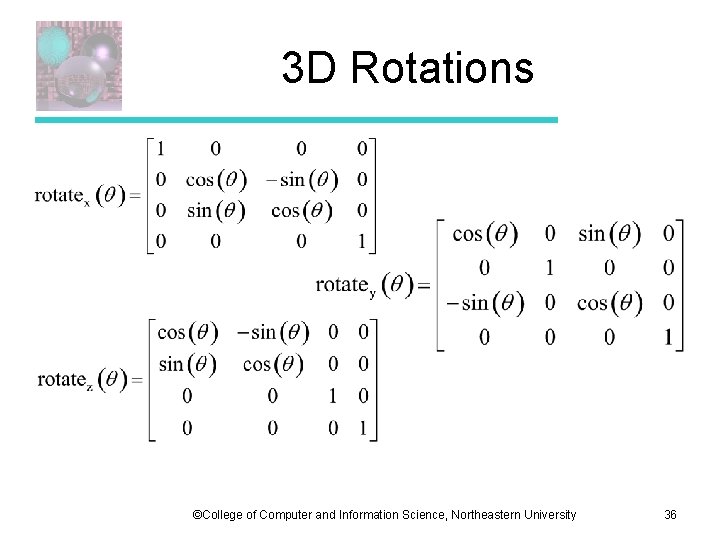 3D Rotations

$\text{rotate}_x(\theta) = \begin{bmatrix} 1 & 0 & 0 & 0 \\ 0 & \cos(\theta) & -\sin(\theta) & 0 \\ 0 & \sin(\theta) & \cos(\theta) & 0 \\ 0 & 0 & 0 & 1 \end{bmatrix}$

$\text{rotate}_y(\theta) = \begin{bmatrix} \cos(\theta) & 0 & \sin(\theta) & 0 \\ 0 & 1 & 0 & 0 \\ -\sin(\theta) & 0 & \cos(\theta) & 0 \\ 0 & 0 & 0 & 1 \end{bmatrix}$

$\text{rotate}_z(\theta) = \begin{bmatrix} \cos(\theta) & -\sin(\theta) & 0 & 0 \\ \sin(\theta) & \cos(\theta) & 0 & 0 \\ 0 & 0 & 1 & 0 \\ 0 & 0 & 0 & 1 \end{bmatrix}$

©College of Computer and Information Science, Northeastern University

36